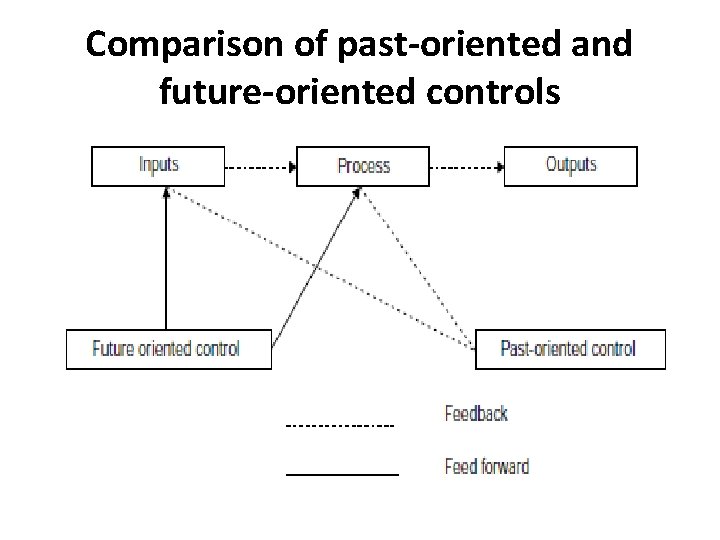 Comparison of past-oriented and future-oriented controls

Inputs

Process

Outputs

Future oriented control

Past-oriented control

Feedback

Feed forward